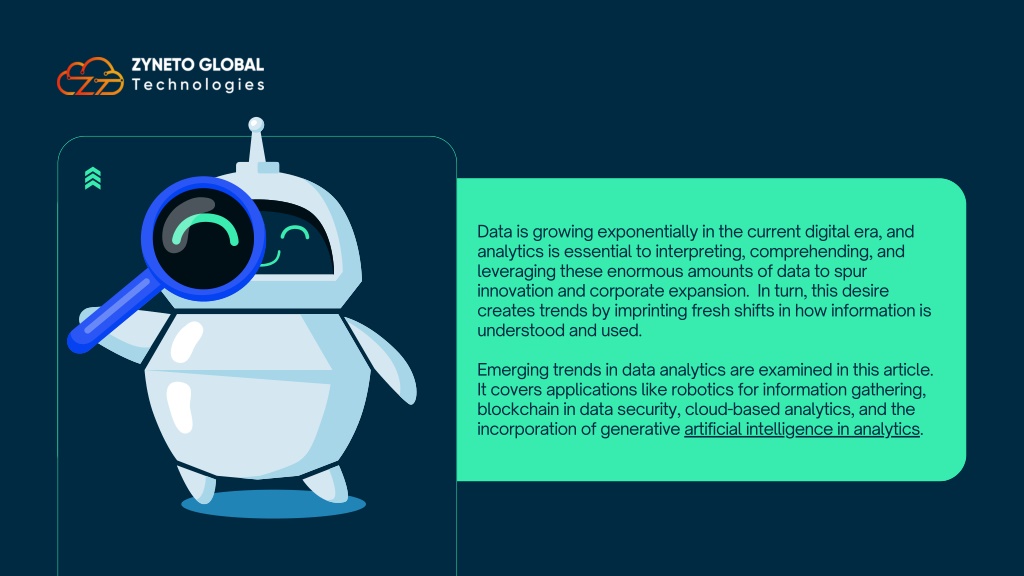 ZYNETO GLOBAL
Technologies

Data is growing exponentially in the current digital era, and analytics is essential to interpreting, comprehending, and leveraging these enormous amounts of data to spur innovation and corporate expansion. In turn, this desire creates trends by imprinting fresh shifts in how information is understood and used.

Emerging trends in data analytics are examined in this article. It covers applications like robotics for information gathering, blockchain in data security, cloud-based analytics, and the incorporation of generative artificial intelligence in analytics.